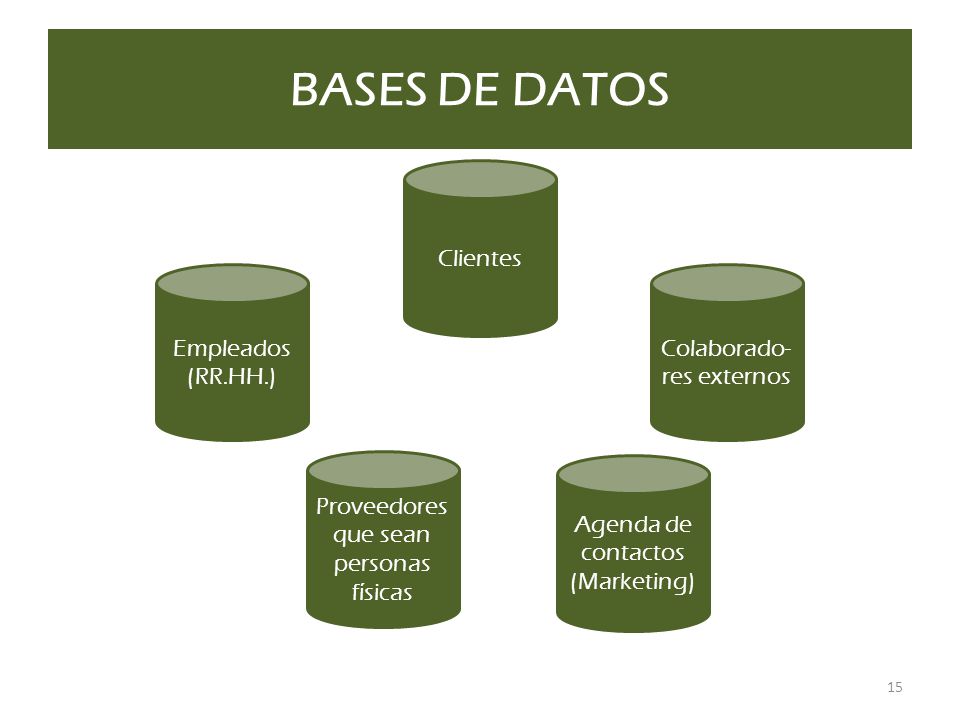 BASES DE DATOS

Clientes

Empleados (RR.HH.)

Colaboradores externos

Proveedores que sean personas físicas

Agenda de contactos (Marketing)

15